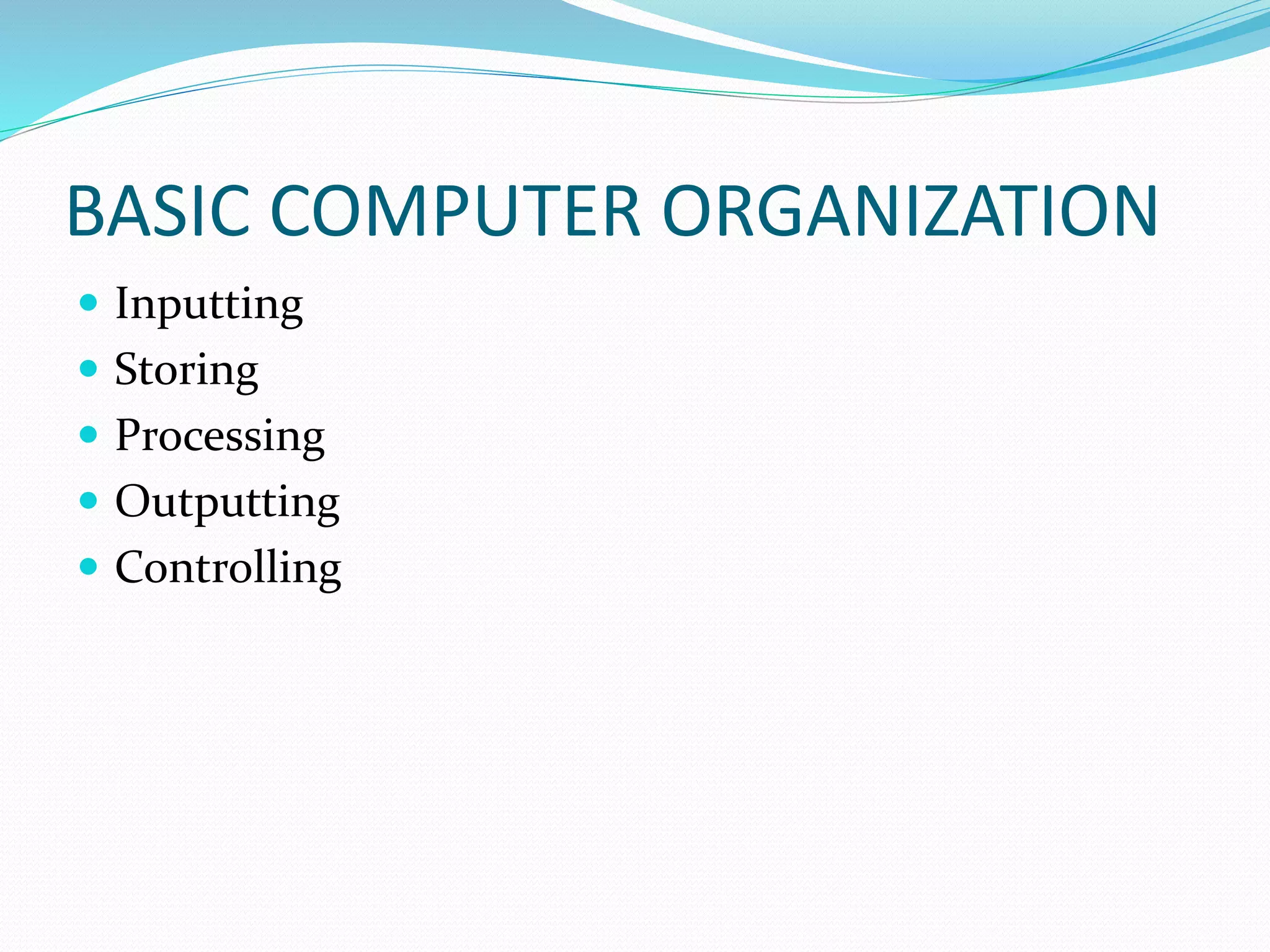 BASIC COMPUTER ORGANIZATION

- Inputting
- Storing
- Processing
- Outputting
- Controlling